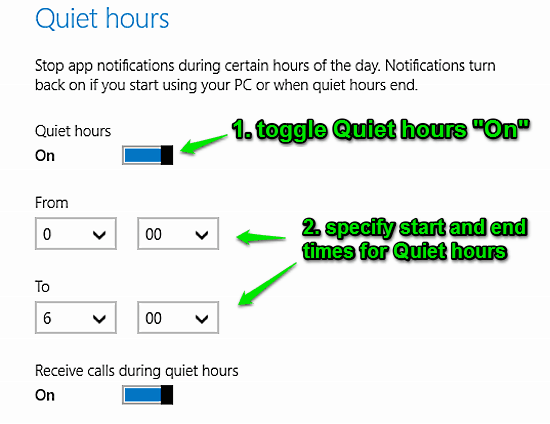 Quiet hours

Stop app notifications during certain hours of the day. Notifications turn back on if you start using your PC or when quiet hours end.

Quiet hours
On

1. toggle Quiet hours "On"

From
0
00

2. specify start and end times for Quiet hours

To
6
00

Receive calls during quiet hours
On